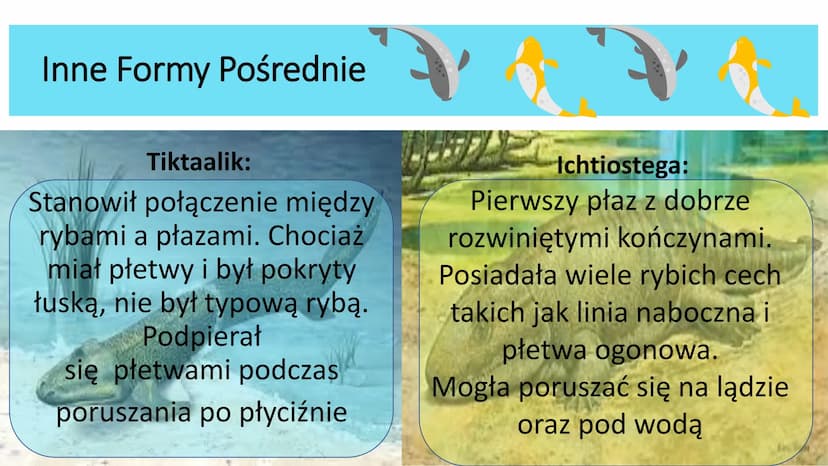 Inne Formy Pośrednie

Tiktaalik:

Stanowił połączenie między rybami a płazami. Chociaż miał płetwy i był pokryty łuską, nie był typową rybą. Podpierał się płetwami podczas poruszania po płyciźnie

Ichtiostega:

Pierwszy płaz z dobrze rozwiniętymi kończynami. Posiadała wiele rybich cech takich jak linia naboczna i płetwa ogonowa. Mogła poruszać się na lądzie oraz pod wodą